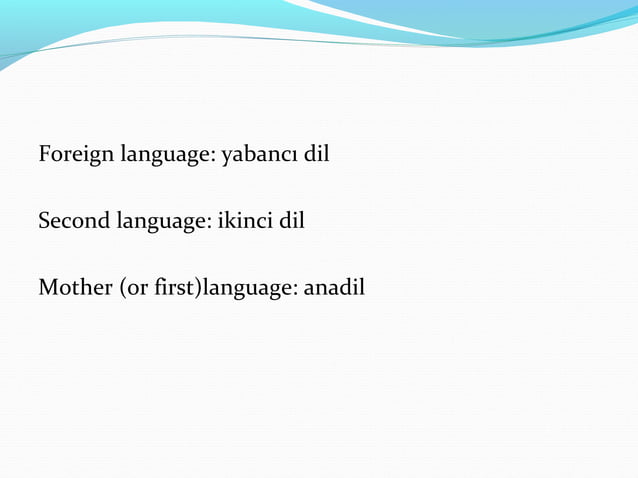 Foreign language: yabancı dil

Second language: ikinci dil

Mother (or first)language: anadil